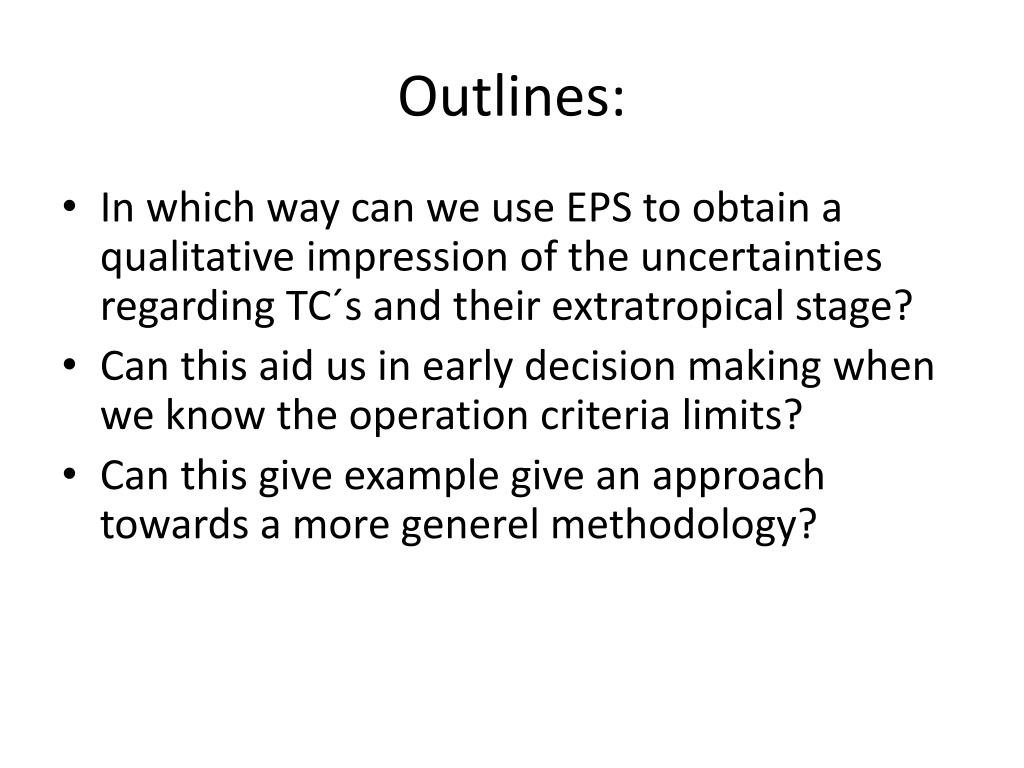 Outlines:

• In which way can we use EPS to obtain a qualitative impression of the uncertainties regarding TC´s and their extratropical stage?
• Can this aid us in early decision making when we know the operation criteria limits?
• Can this give example give an approach towards a more generel methodology?